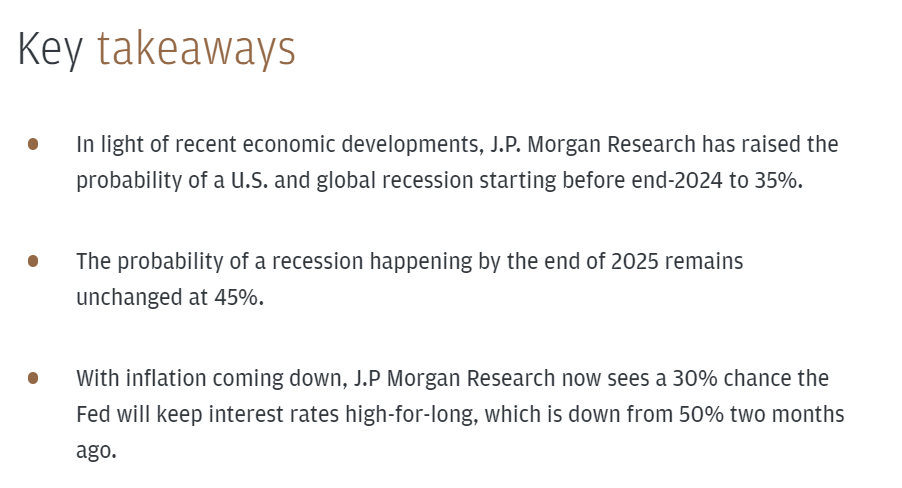 Key takeaways

- In light of recent economic developments, J.P. Morgan Research has raised the probability of a U.S. and global recession starting before end-2024 to 35%.

- The probability of a recession happening by the end of 2025 remains unchanged at 45%.

- With inflation coming down, J.P Morgan Research now sees a 30% chance the Fed will keep interest rates high-for-long, which is down from 50% two months ago.